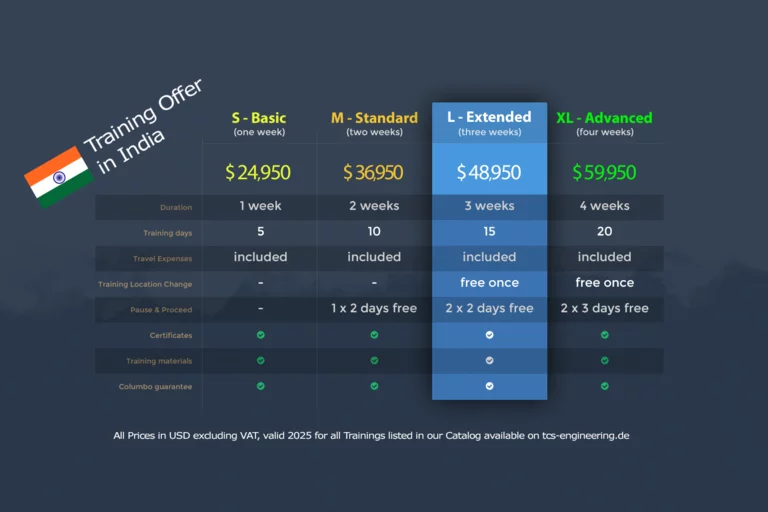 Training Offer in India

| | S - Basic (one week) | M - Standard (two weeks) | L - Extended (three weeks) | XL - Advanced (four weeks) |
|---|---|---|---|---|
| | $ 24,950 | $ 36,950 | $ 48,950 | $ 59,950 |
| Duration | 1 week | 2 weeks | 3 weeks | 4 weeks |
| Training days | 5 | 10 | 15 | 20 |
| Travel Expenses | included | included | included | included |
| Training Location Change | - | - | free once | free once |
| Pause & Proceed | - | 1 x 2 days free | 2 x 2 days free | 2 x 3 days free |
| Certificates | ✓ | ✓ | ✓ | ✓ |
| Training materials | ✓ | ✓ | ✓ | ✓ |
| Columbo guarantee | ✓ | ✓ | ✓ | ✓ |

All Prices in USD excluding VAT, valid 2025 for all Trainings listed in our Catalog available on tcs-engineering.de